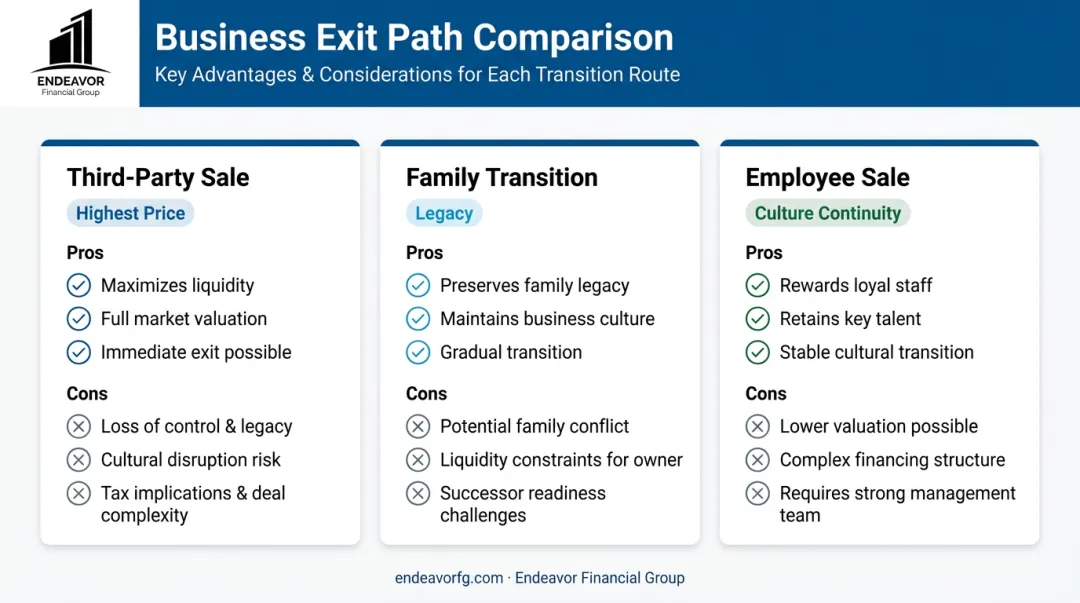 ENDEAVOR
Financial Group

Business Exit Path Comparison

Key Advantages & Considerations for Each Transition Route

Third-Party Sale

Highest Price

Pros

Maximizes liquidity

Full market valuation

Immediate exit possible

Cons

Loss of control & legacy

Cultural disruption risk

Tax implications & deal complexity

Family Transition

Legacy

Pros

Preserves family legacy

Maintains business culture

Gradual transition

Cons

Potential family conflict

Liquidity constraints for owner

Successor readiness challenges

Employee Sale

Culture Continuity

Pros

Rewards loyal staff

Retains key talent

Stable cultural transition

Cons

Lower valuation possible

Complex financing structure

Requires strong management team

endeavorfg.com · Endeavor Financial Group